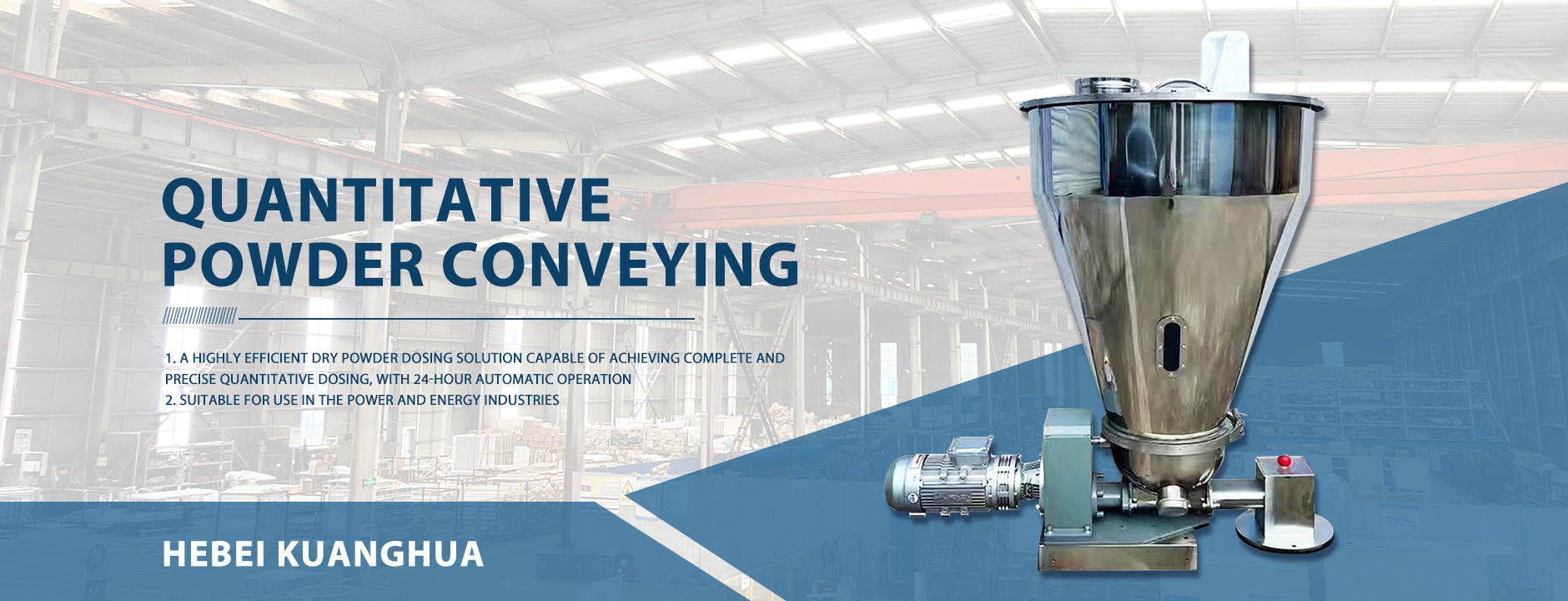 QUANTITATIVE POWDER CONVEYING

1. A HIGHLY EFFICIENT DRY POWDER DOSING SOLUTION CAPABLE OF ACHIEVING COMPLETE AND PRECISE QUANTITATIVE DOSING, WITH 24-HOUR AUTOMATIC OPERATION
2. SUITABLE FOR USE IN THE POWER AND ENERGY INDUSTRIES

HEBEI KUANGHUA